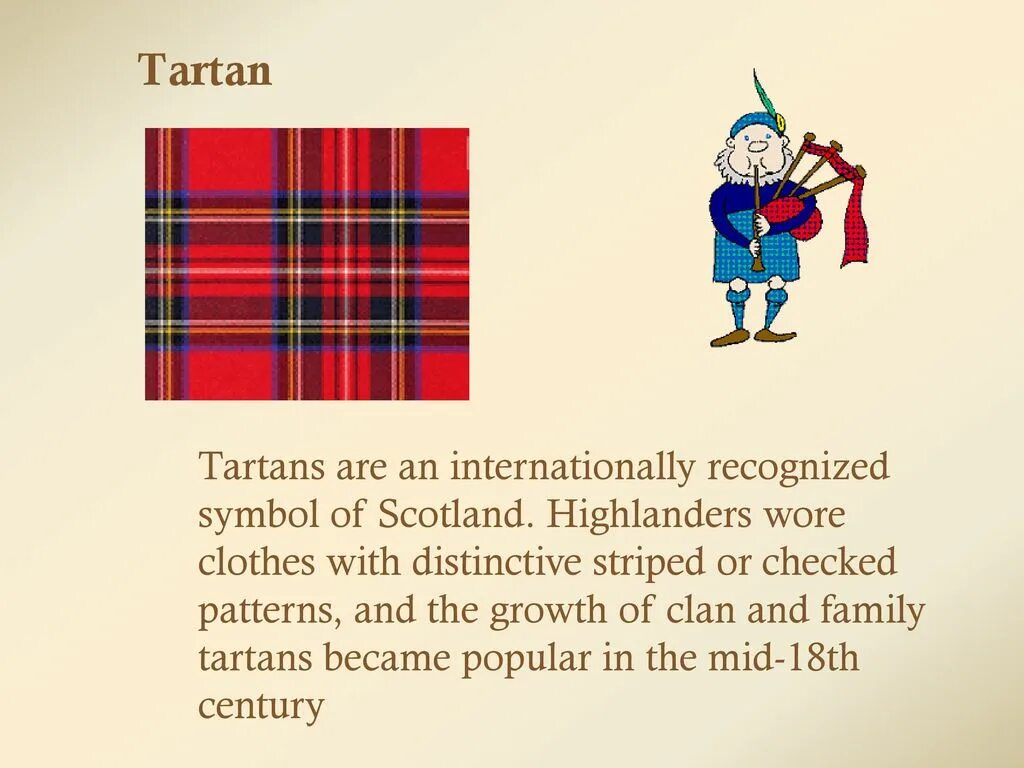 Tartan

Tartans are an internationally recognized symbol of Scotland. Highlanders wore clothes with distinctive striped or checked patterns, and the growth of clan and family tartans became popular in the mid-18th century